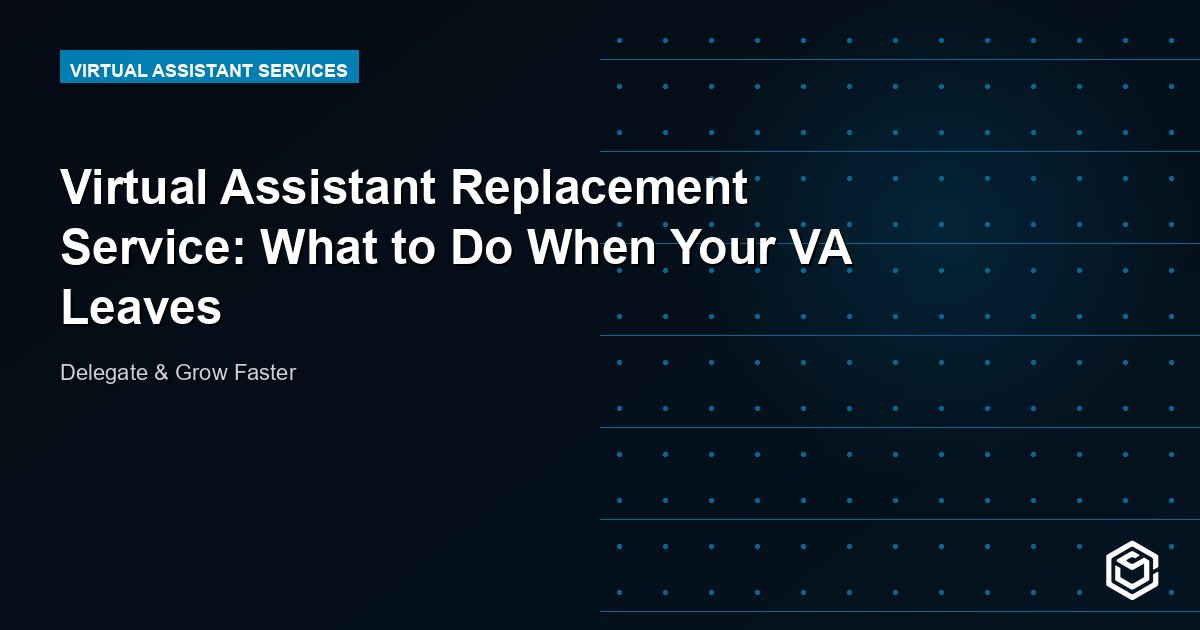 VIRTUAL ASSISTANT SERVICES

Virtual Assistant Replacement Service: What to Do When Your VA Leaves

Delegate & Grow Faster